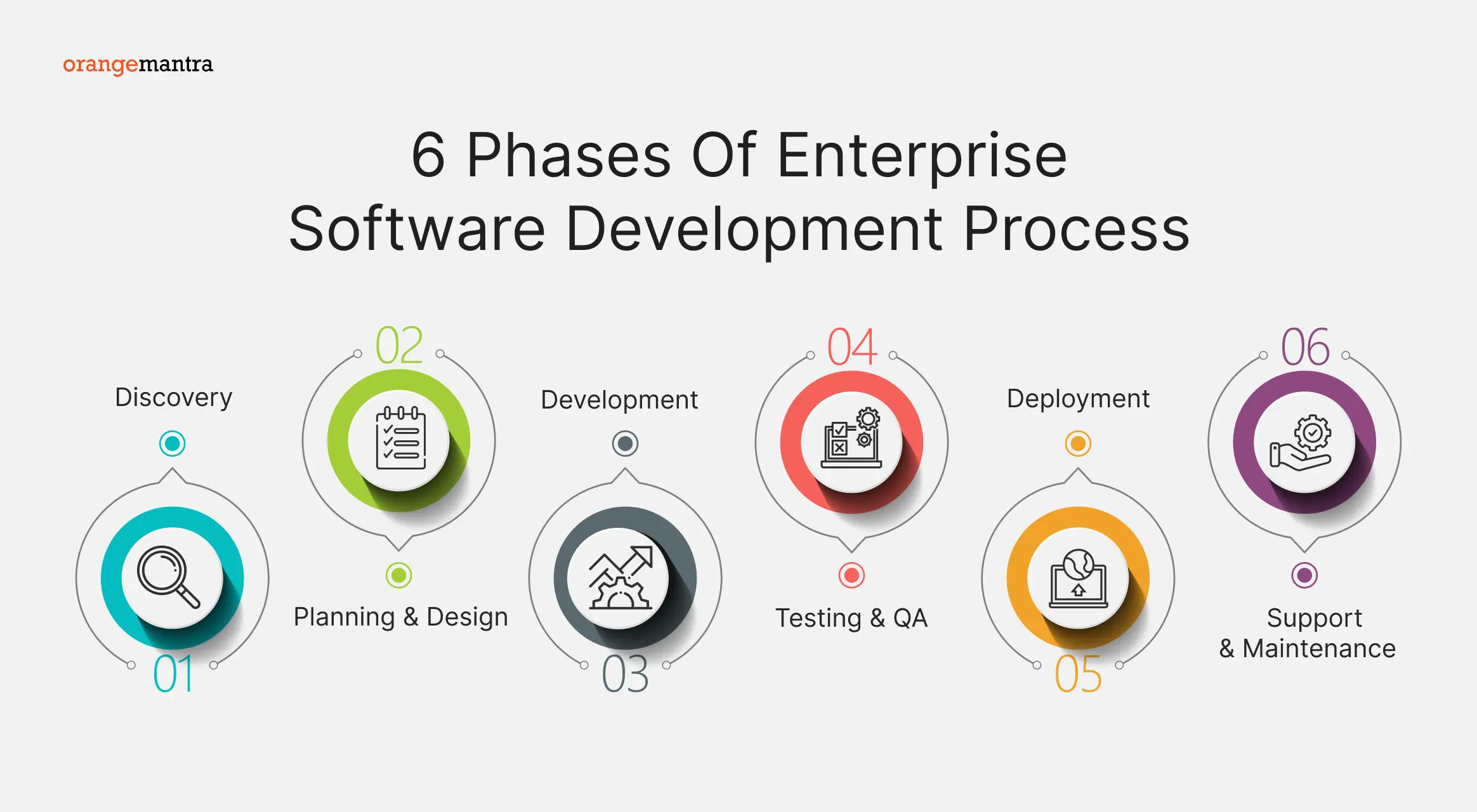 orangemantra

6 Phases Of Enterprise Software Development Process

Discovery

01

02

Planning & Design

Development

03

04

Testing & QA

Deployment

05

06

Support & Maintenance